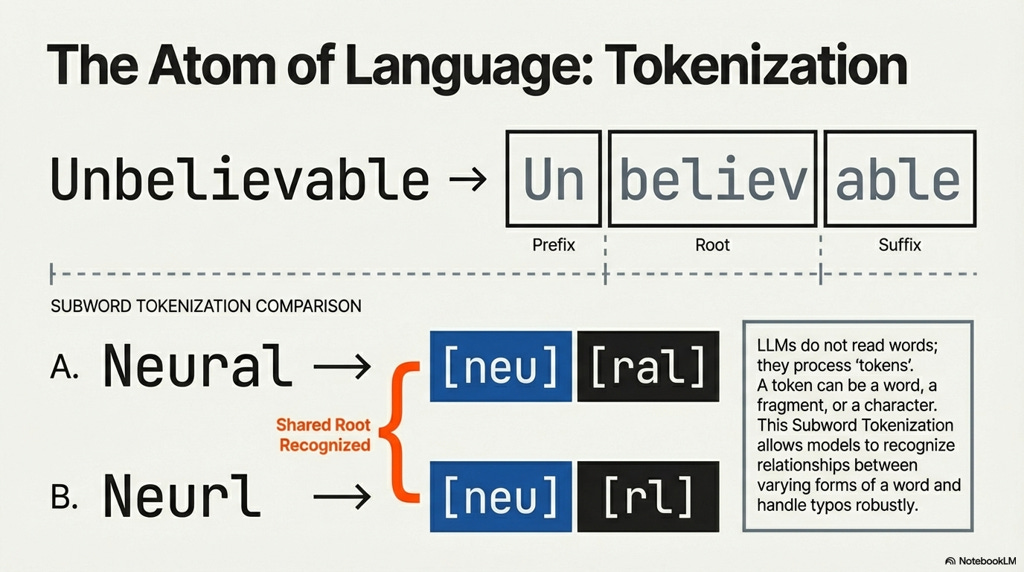 The Atom of Language: Tokenization

Unbelievable → Un believ able

Prefix Root Suffix

SUBWORD TOKENIZATION COMPARISON

A. Neural → [neu] [ral]

Shared Root Recognized

B. Neurl → [neu] [rl]

LLMs do not read words; they process 'tokens'. A token can be a word, a fragment, or a character. This Subword Tokenization allows models to recognize relationships between varying forms of a word and handle typos robustly.

NotebookLM